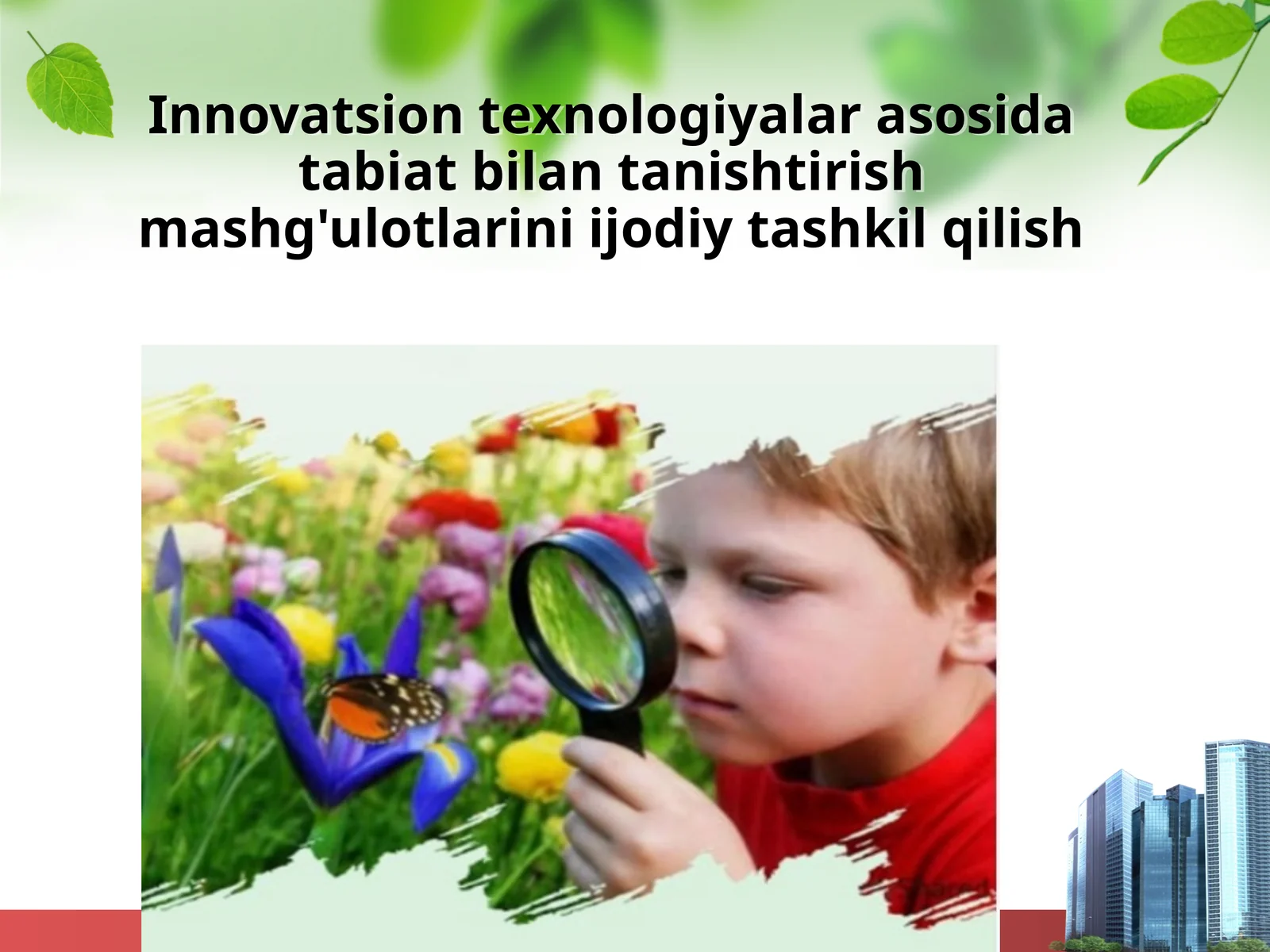 Innovatsion texnologiyalar asosida tabiat bilan tanishtirish mashg'ulotlarini ijodiy tashkil qilish